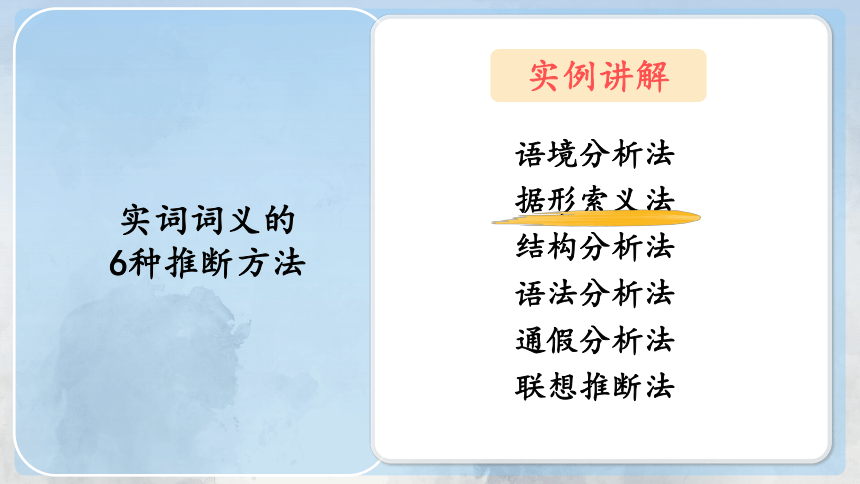 实词词义的
6种推断方法

实例讲解

语境分析法
据形索义法
结构分析法
语法分析法
通假分析法
联想推断法